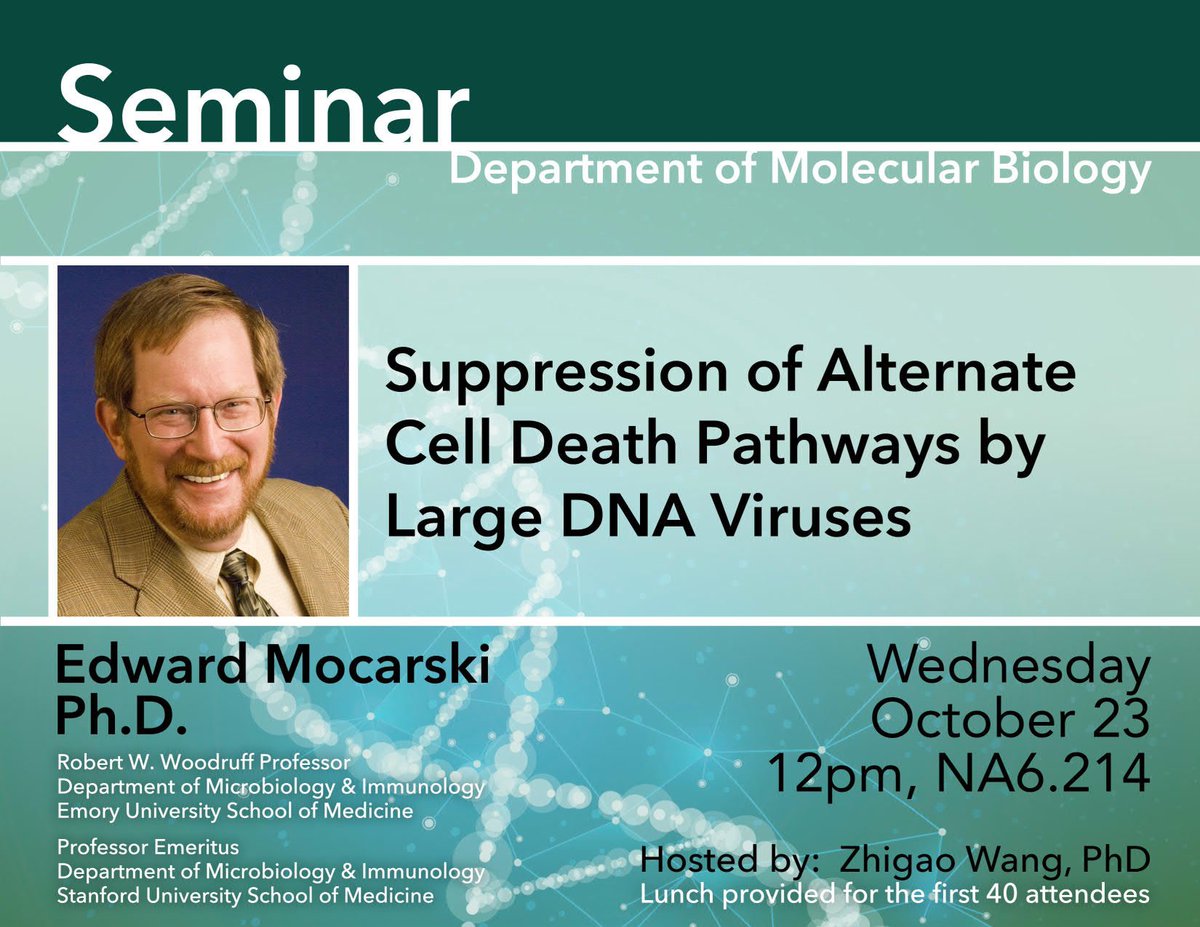 Seminar
Department of Molecular Biology

Suppression of Alternate Cell Death Pathways by Large DNA Viruses

Edward Mocarski Ph.D.
Robert W. Woodruff Professor
Department of Microbiology & Immunology
Emory University School of Medicine

Professor Emeritus
Department of Microbiology & Immunology
Stanford University School of Medicine

Wednesday
October 23
12pm, NA6.214

Hosted by: Zhigao Wang, PhD
Lunch provided for the first 40 attendees